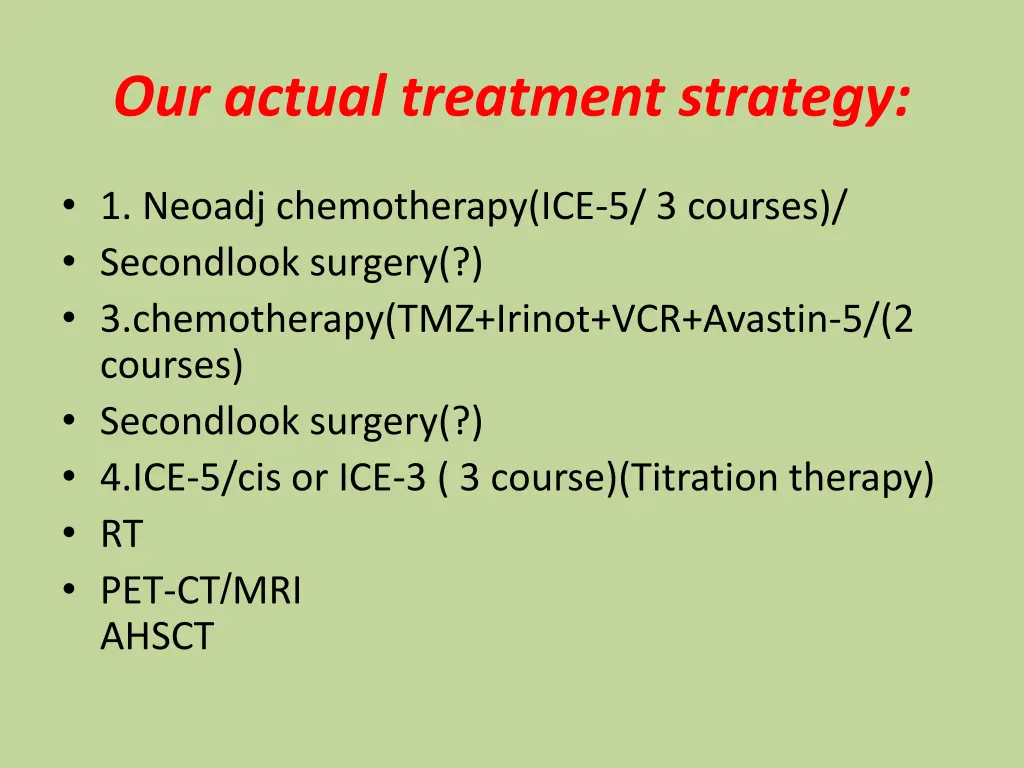 Our actual treatment strategy:

• 1. Neoadj chemotherapy(ICE-5/ 3 courses)/
• Secondlook surgery(?)
• 3.chemotherapy(TMZ+Irinot+VCR+Avastin-5/(2 courses)
• Secondlook surgery(?)
• 4.ICE-5/cis or ICE-3 ( 3 course)(Titration therapy)
• RT
• PET-CT/MRI
AHSCT